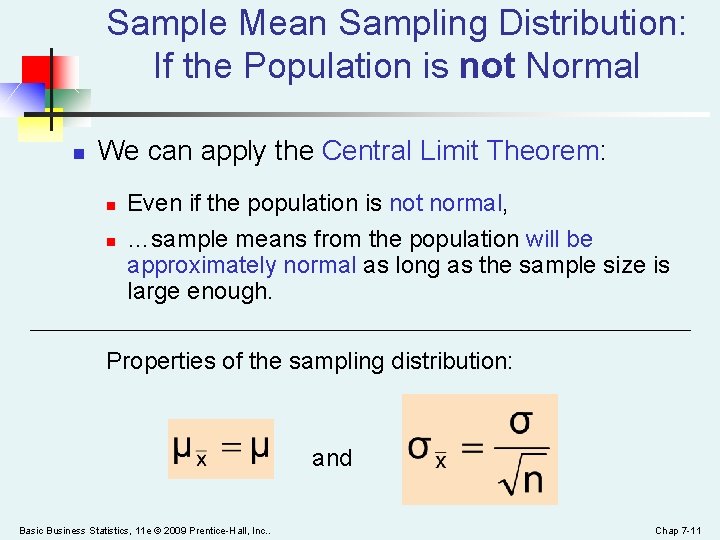 Sample Mean Sampling Distribution: If the Population is not Normal

We can apply the Central Limit Theorem:

Even if the population is not normal,

…sample means from the population will be approximately normal as long as the sample size is large enough.

Properties of the sampling distribution:

$\mu_{\bar{x}} = \mu$ and $\sigma_{\bar{x}} = \frac{\sigma}{\sqrt{n}}$

Basic Business Statistics, 11e © 2009 Prentice-Hall, Inc..

Chap 7-11